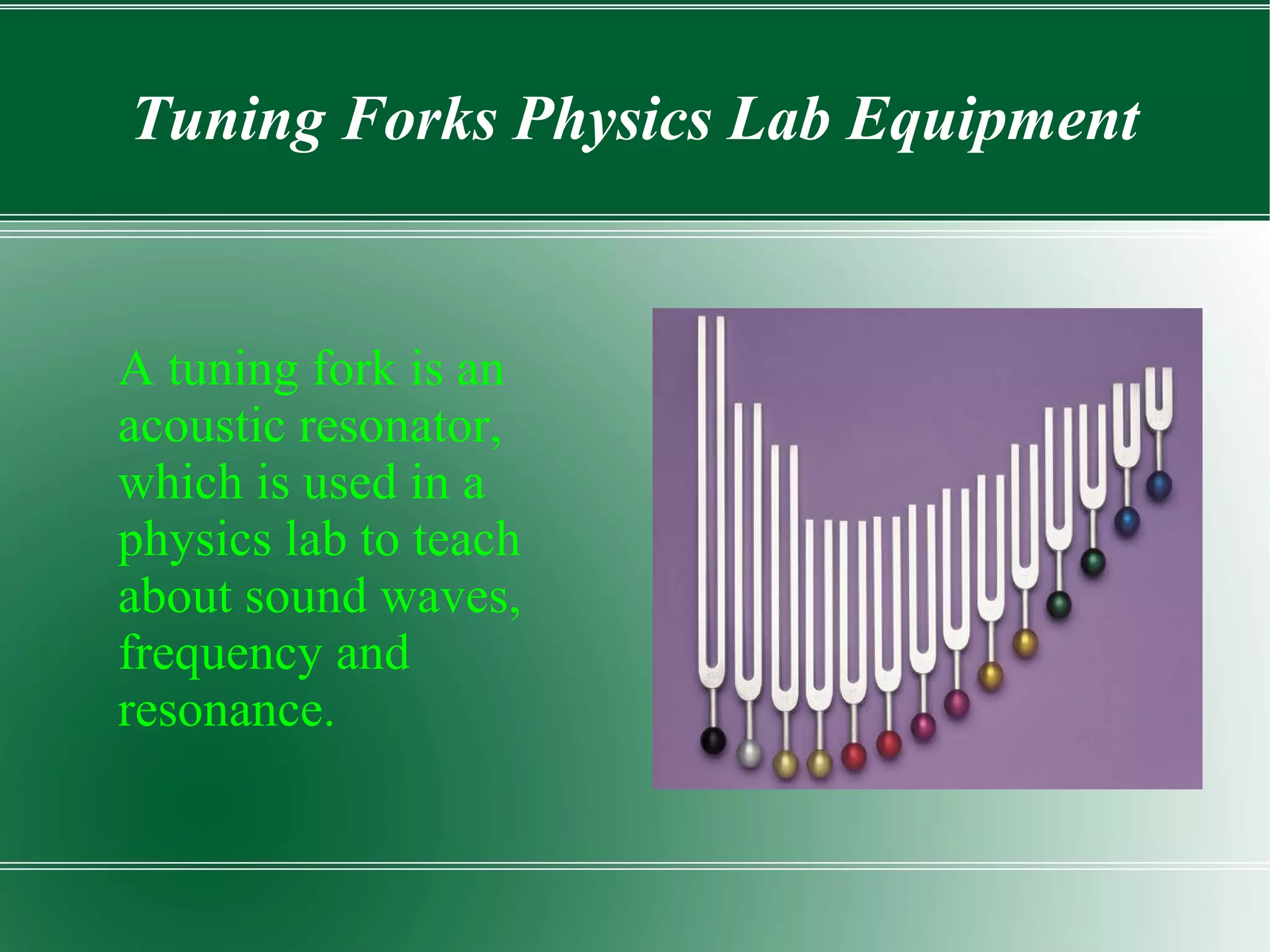 Tuning Forks Physics Lab Equipment

A tuning fork is an acoustic resonator, which is used in a physics lab to teach about sound waves, frequency and resonance.